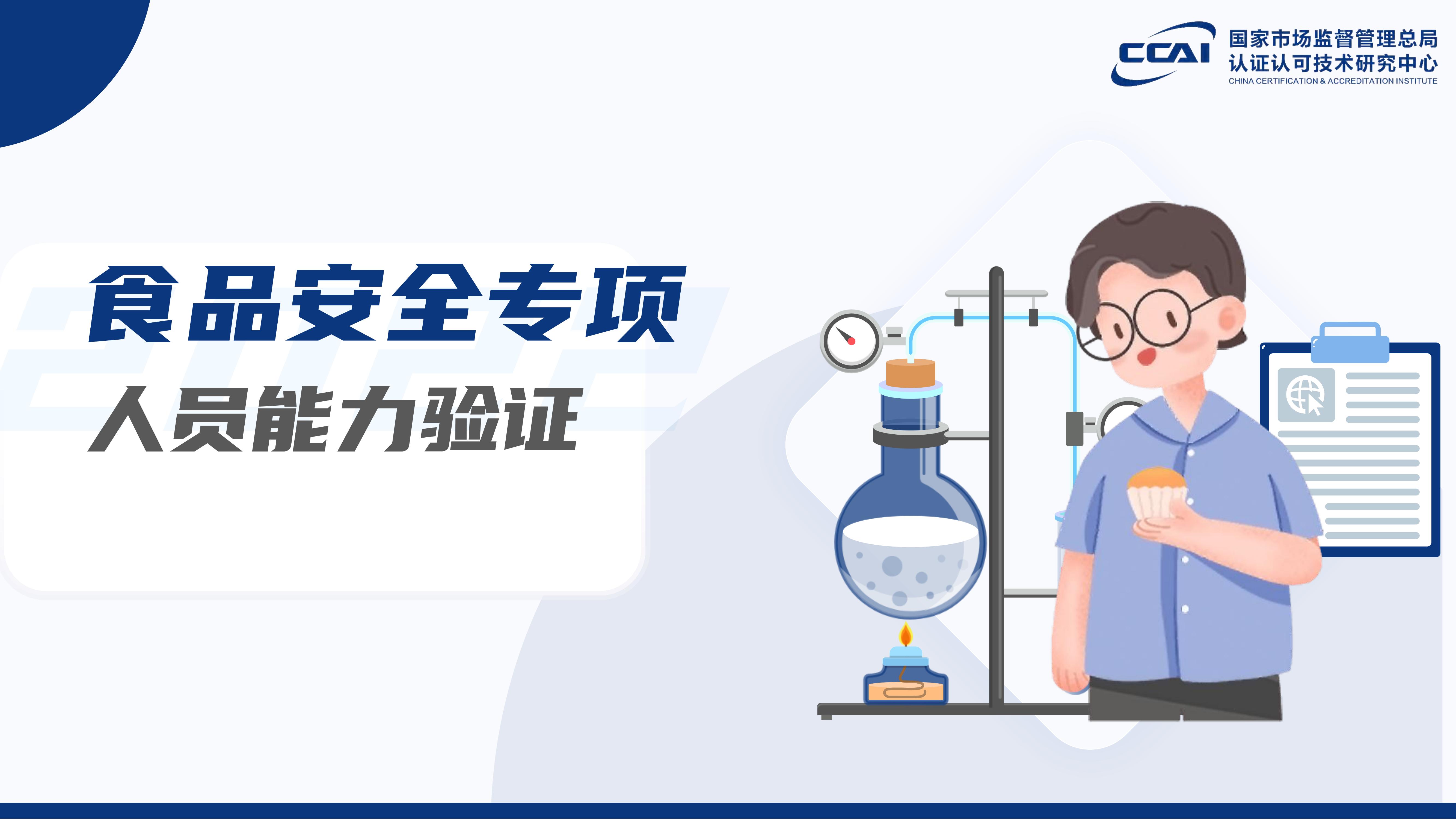 CCAI
国家市场监督管理总局
认证认可技术研究中心
CHINA CERTIFICATION & ACCREDITATION INSTITUTE

食品安全专项
人员能力验证